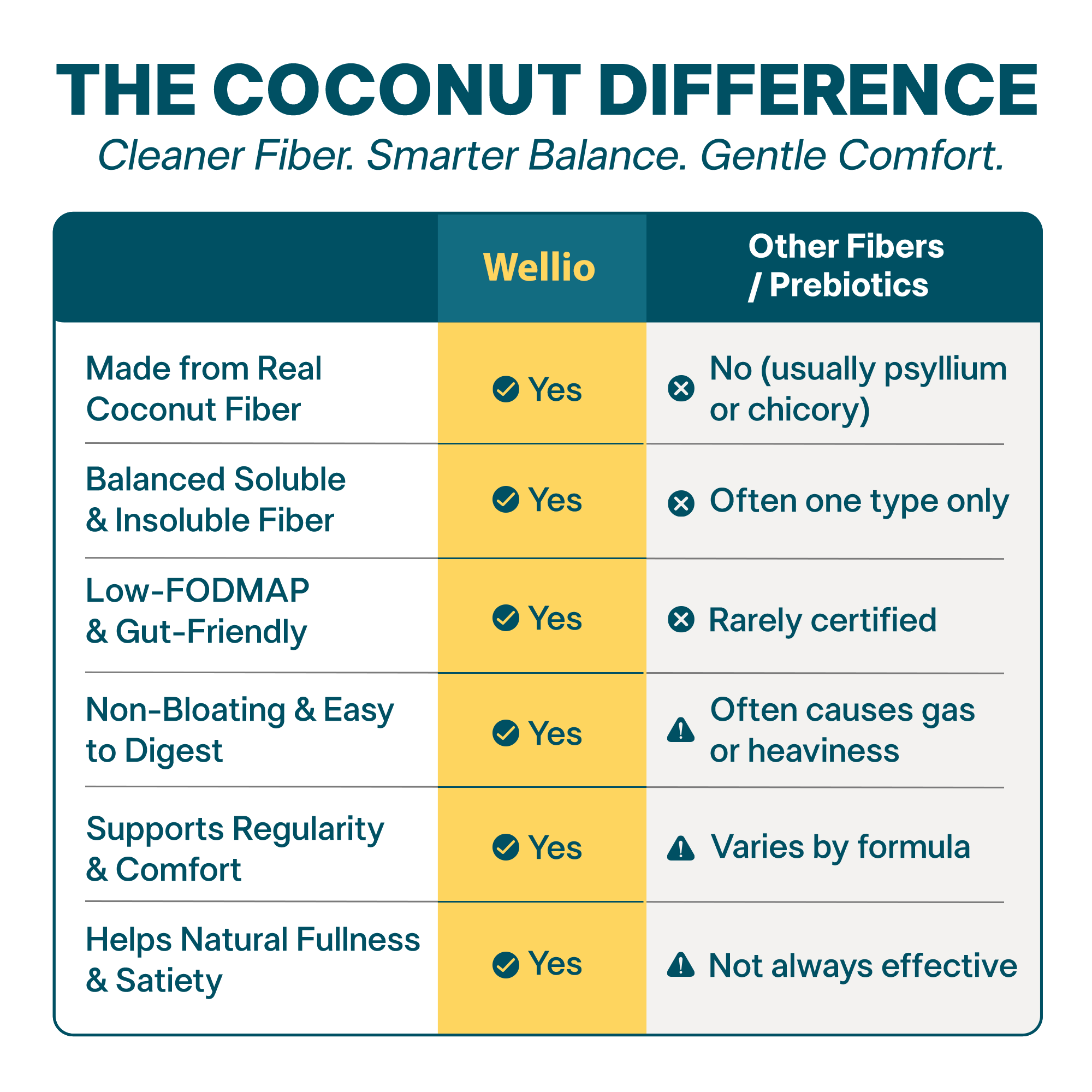 THE COCONUT DIFFERENCE

Cleaner Fiber. Smarter Balance. Gentle Comfort.

| | Wellio | Other Fibers / Prebiotics |
|---|---|---|
| Made from Real Coconut Fiber | Yes | No (usually psyllium or chicory) |
| Balanced Soluble & Insoluble Fiber | Yes | Often one type only |
| Low-FODMAP & Gut-Friendly | Yes | Rarely certified |
| Non-Bloating & Easy to Digest | Yes | Often causes gas or heaviness |
| Supports Regularity & Comfort | Yes | Varies by formula |
| Helps Natural Fullness & Satiety | Yes | Not always effective |